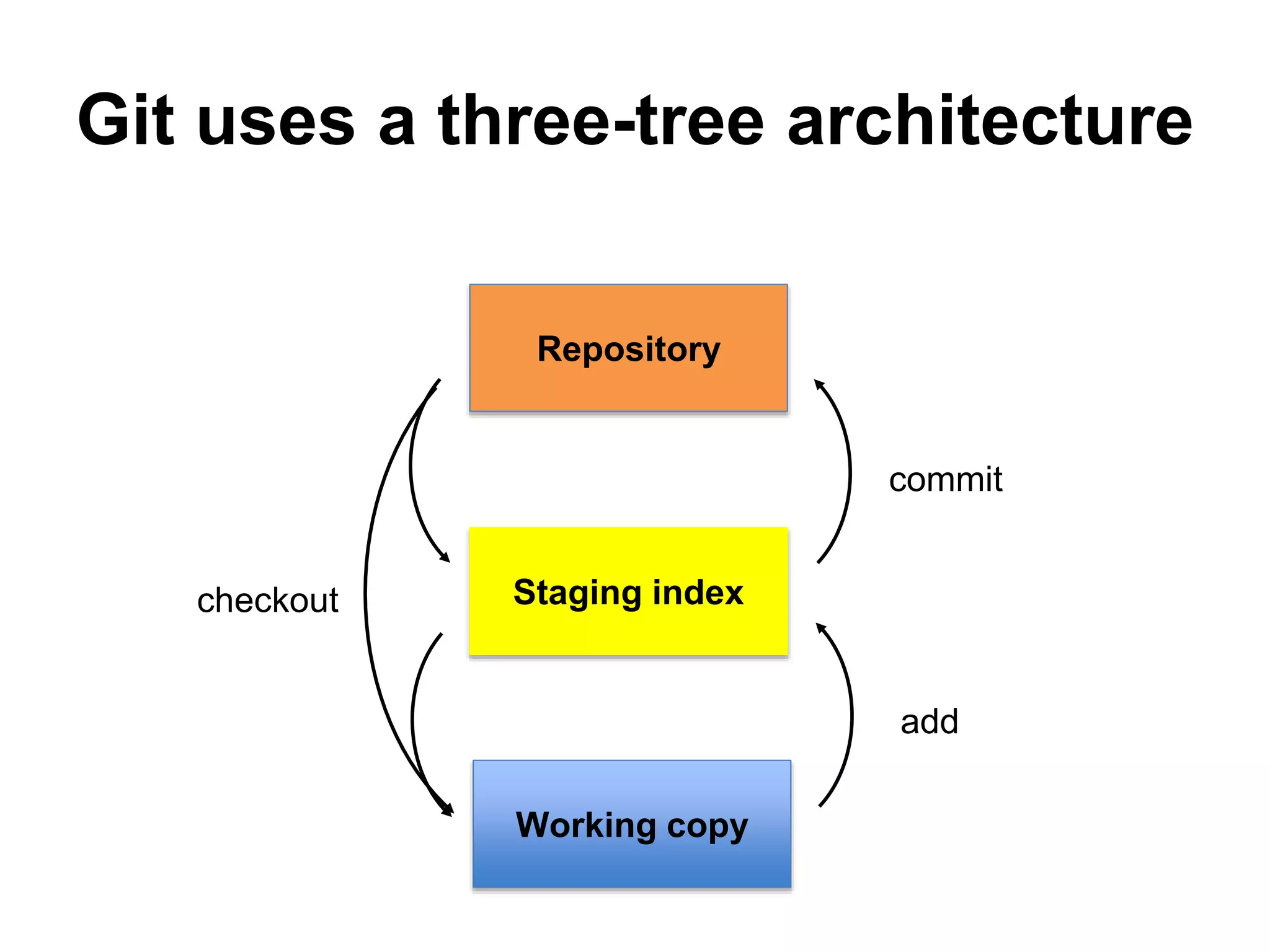 Git uses a three-tree architecture

Repository

commit

checkout

Staging index

add

Working copy